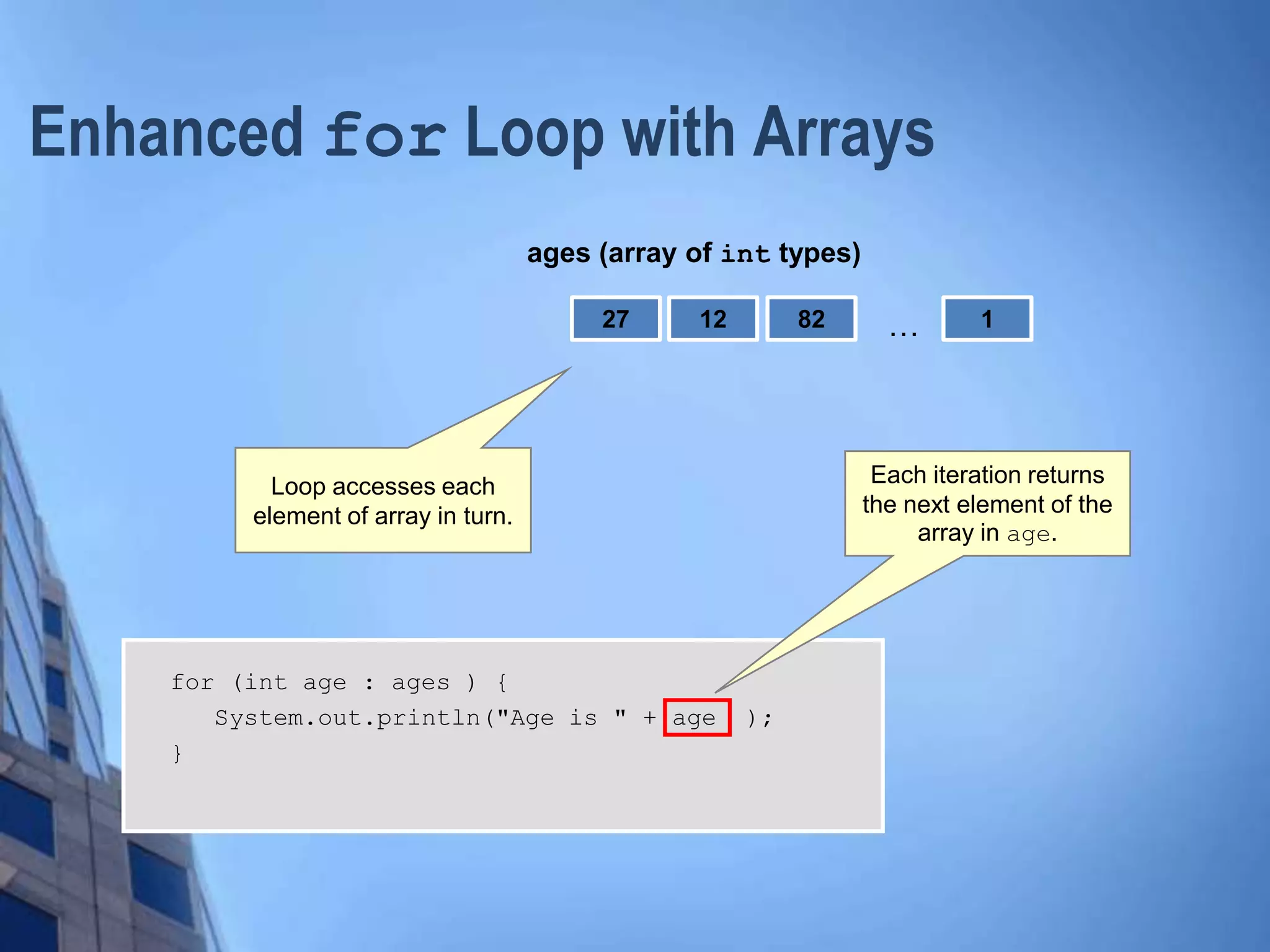 Enhanced for Loop with Arrays

ages (array of int types)

27 12 82 ... 1

Loop accesses each element of array in turn.

Each iteration returns the next element of the array in age.

for (int age : ages ) {
System.out.println("Age is " + age );
}